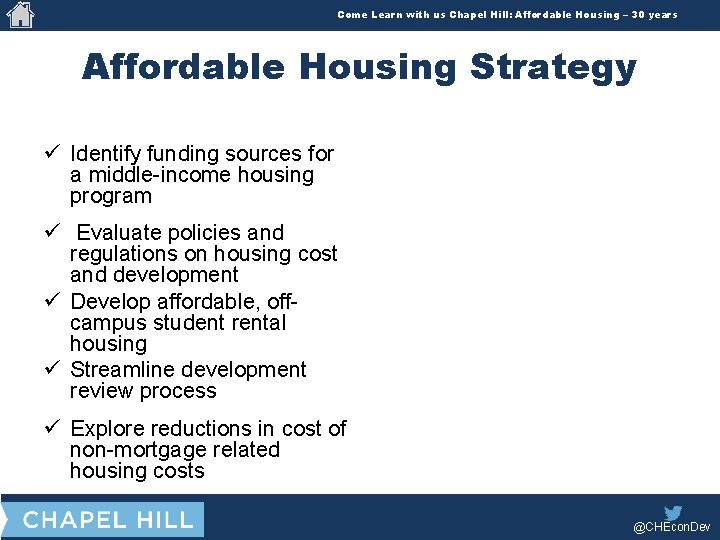 Come Learn with us Chapel Hill: Affordable Housing – 30 years

Affordable Housing Strategy

✓ Identify funding sources for a middle-income housing program

✓ Evaluate policies and regulations on housing cost and development

✓ Develop affordable, off-campus student rental housing

✓ Streamline development review process

✓ Explore reductions in cost of non-mortgage related housing costs

CHAPEL HILL

@CHEconDev